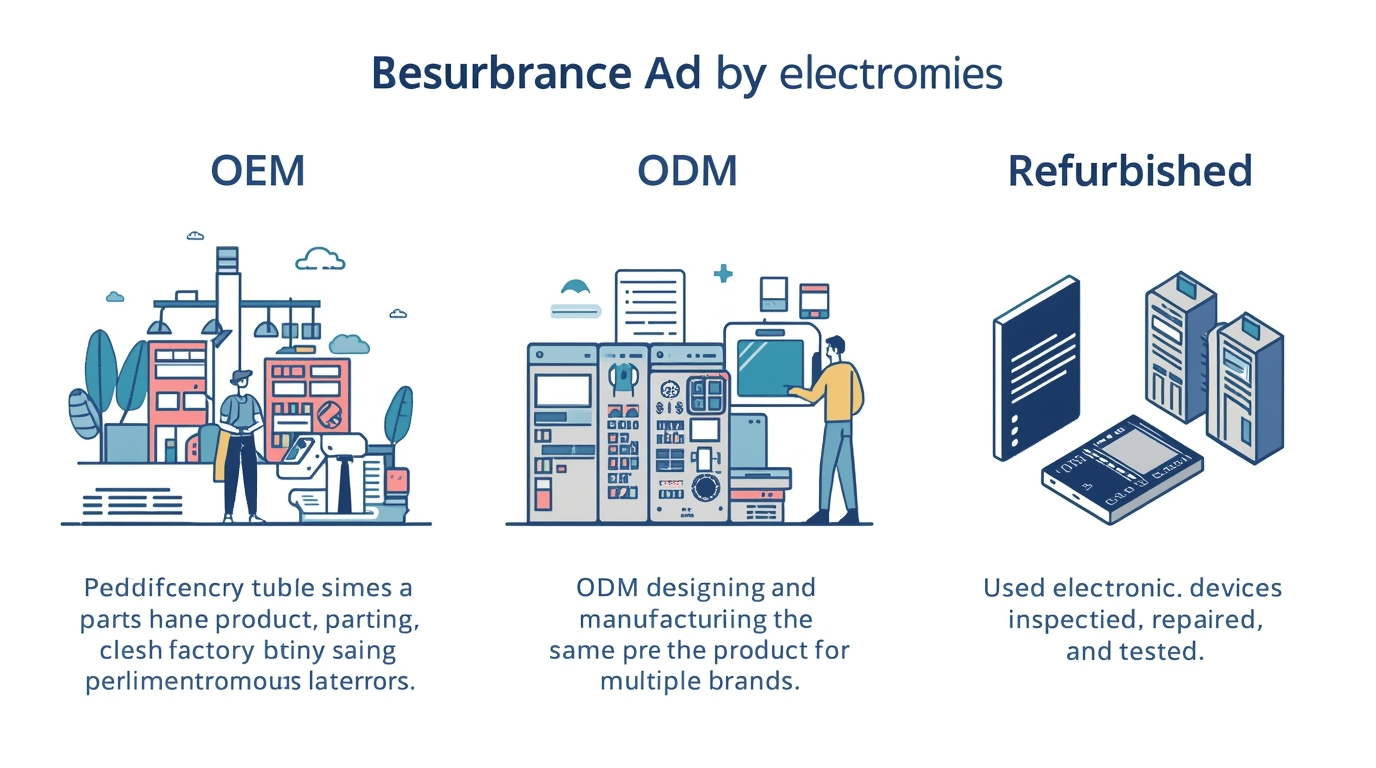 Besurbrance Ad by electromies

OEM

Peddifcencry tuble simes a parts hane product, parting, clesh factory btiny saing perlimentromouıs laterrors.

ODM

ODM designing and manufacturiing the same pre the product for multiple brands.

Refurbished

Used electronic. devices inspectied, repaired, and tested.